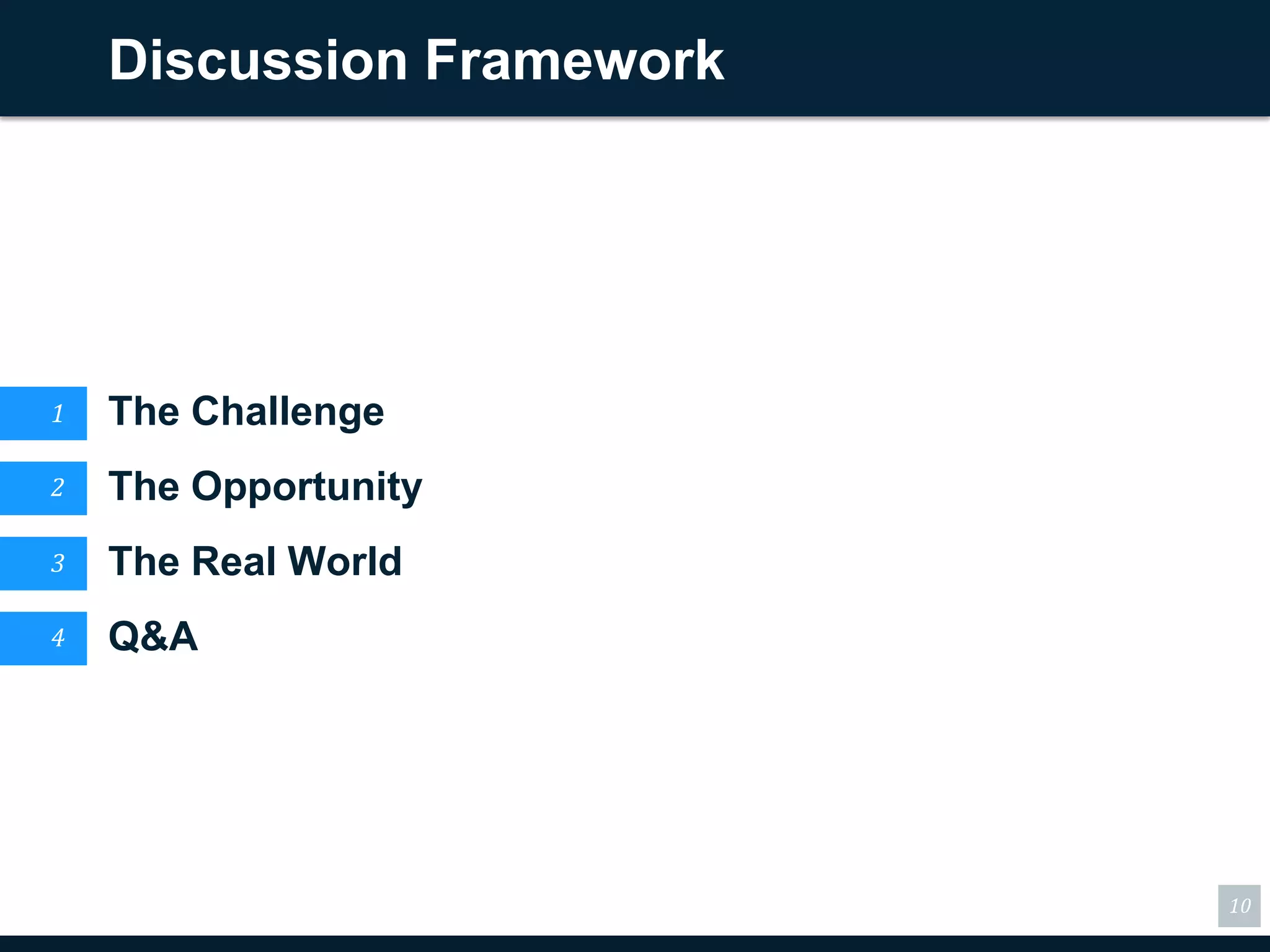 Discussion Framework

1 The Challenge

2 The Opportunity

3 The Real World

4 Q&A

10